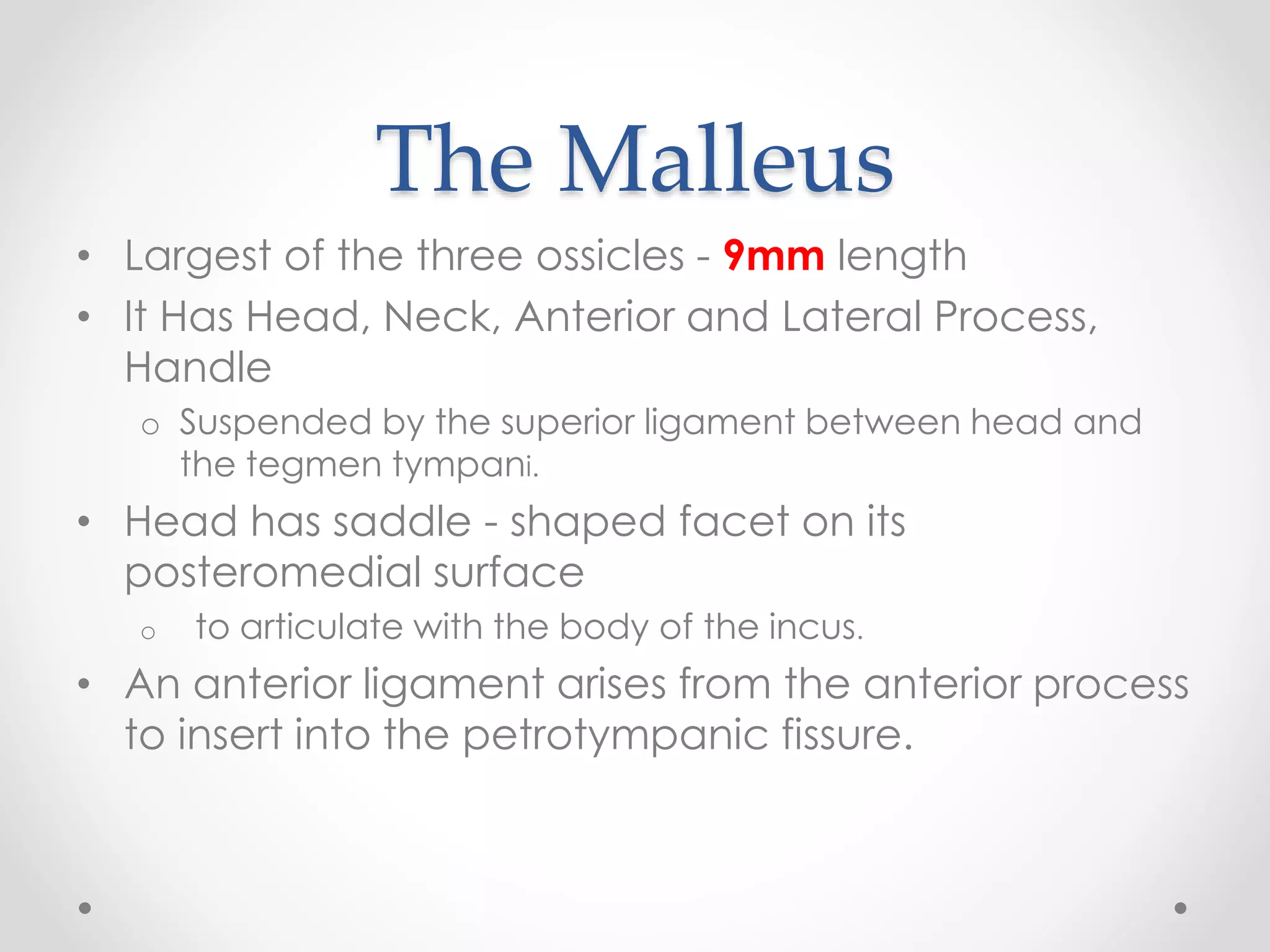 The Malleus

• Largest of the three ossicles - 9mm length
• It Has Head, Neck, Anterior and Lateral Process, Handle
  o Suspended by the superior ligament between head and the tegmen tympani.
• Head has saddle - shaped facet on its posteromedial surface
  o to articulate with the body of the incus.
• An anterior ligament arises from the anterior process to insert into the petrotympanic fissure.